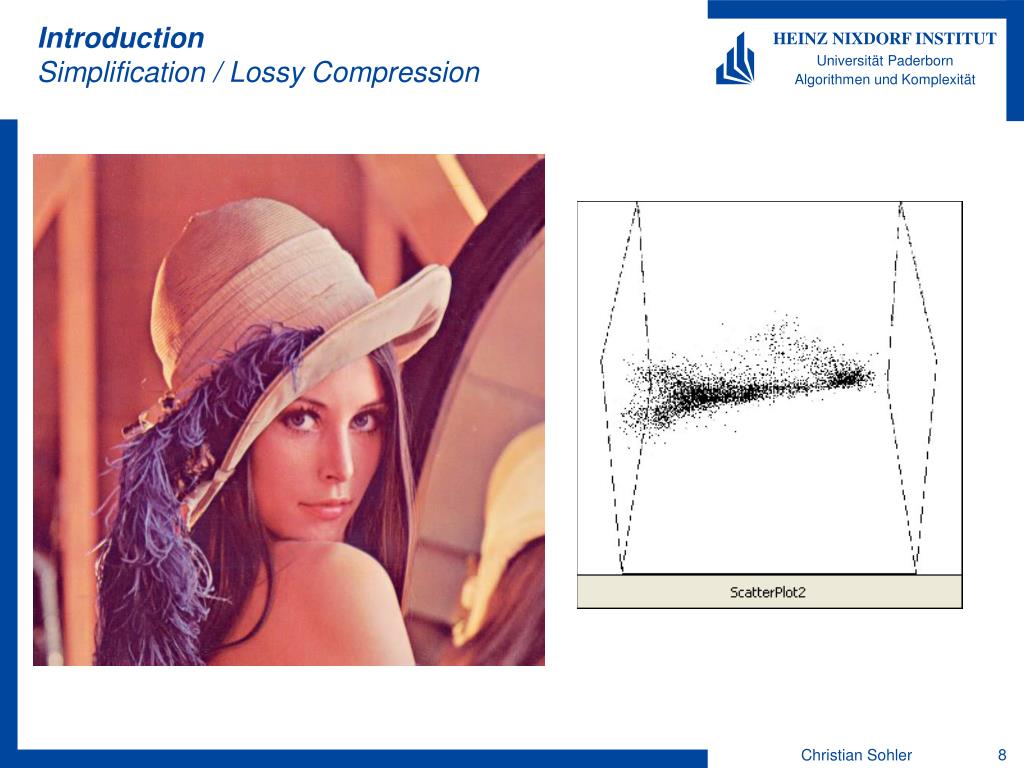 Introduction
Simplification / Lossy Compression

HEINZ NIXDORF INSTITUT
Universität Paderborn
Algorithmen und Komplexität

ScatterPlot2

Christian Sohler
8